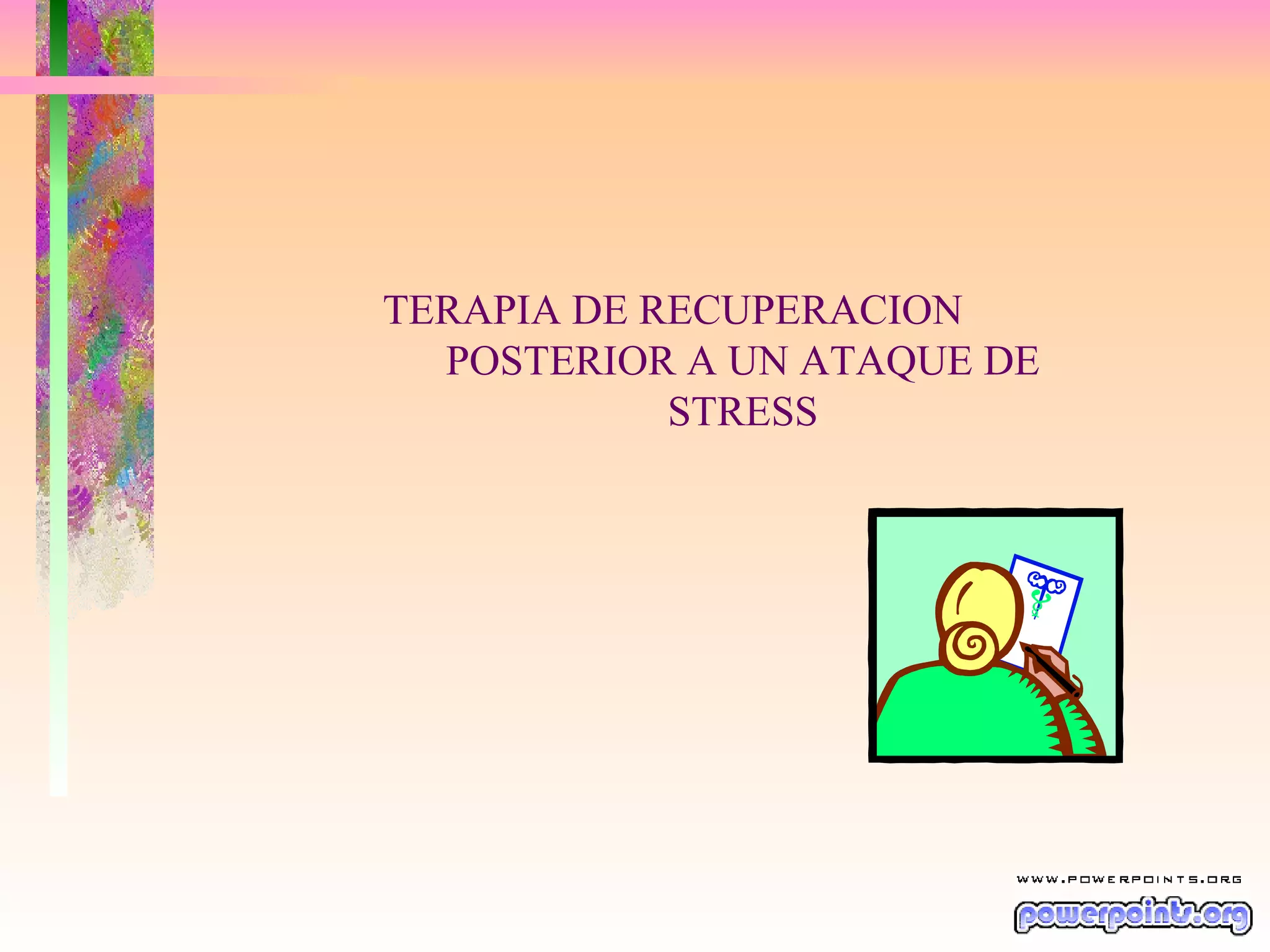 TERAPIA DE RECUPERACION POSTERIOR A UN ATAQUE DE STRESS

WWW.POWERPOINTS.ORG

powerpoints.org